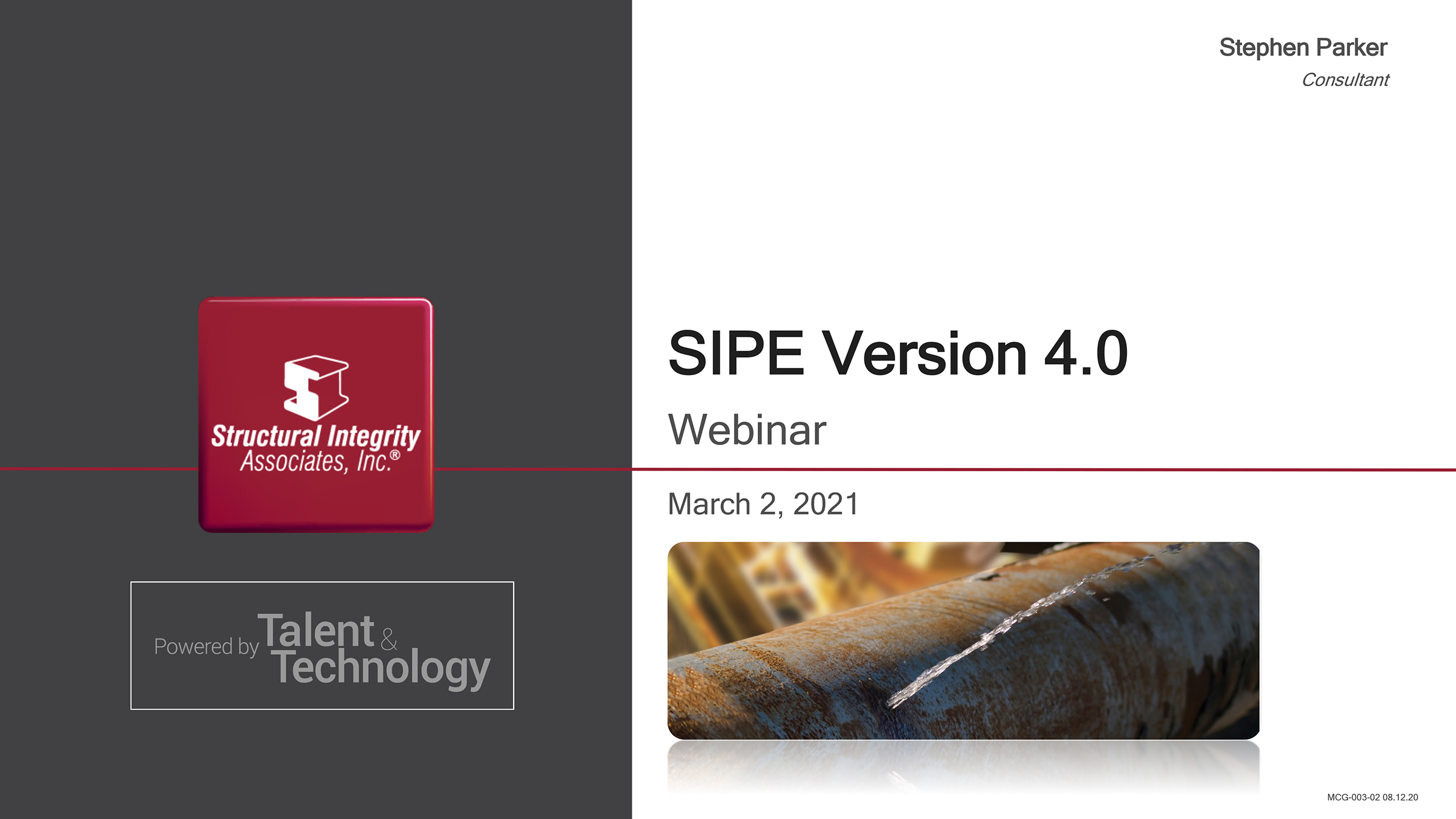 Structural Integrity Associates, Inc.®

Powered by Talent & Technology

Stephen Parker
Consultant

SIPE Version 4.0

Webinar

March 2, 2021

MCG-003-02 08.12.20